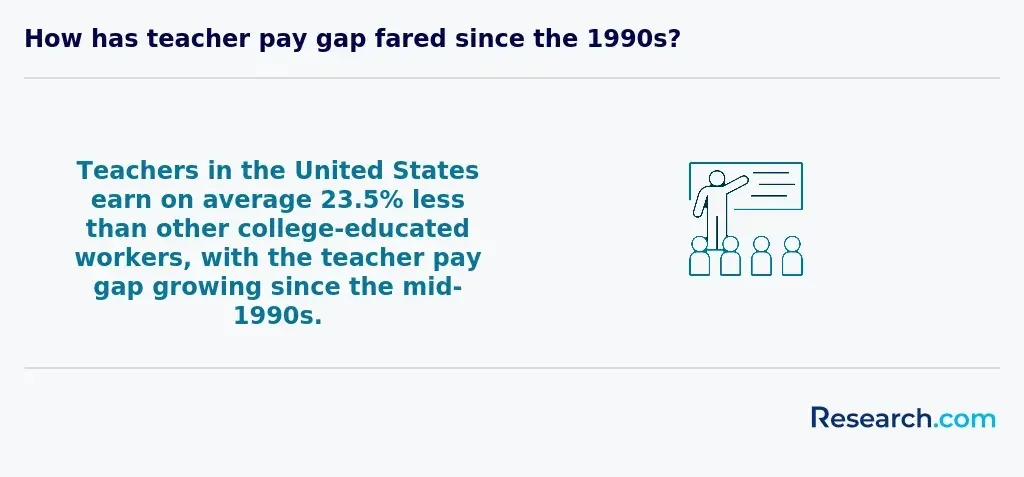 How has teacher pay gap fared since the 1990s?

Teachers in the United States earn on average 23.5% less than other college-educated workers, with the teacher pay gap growing since the mid-1990s.

Research.com